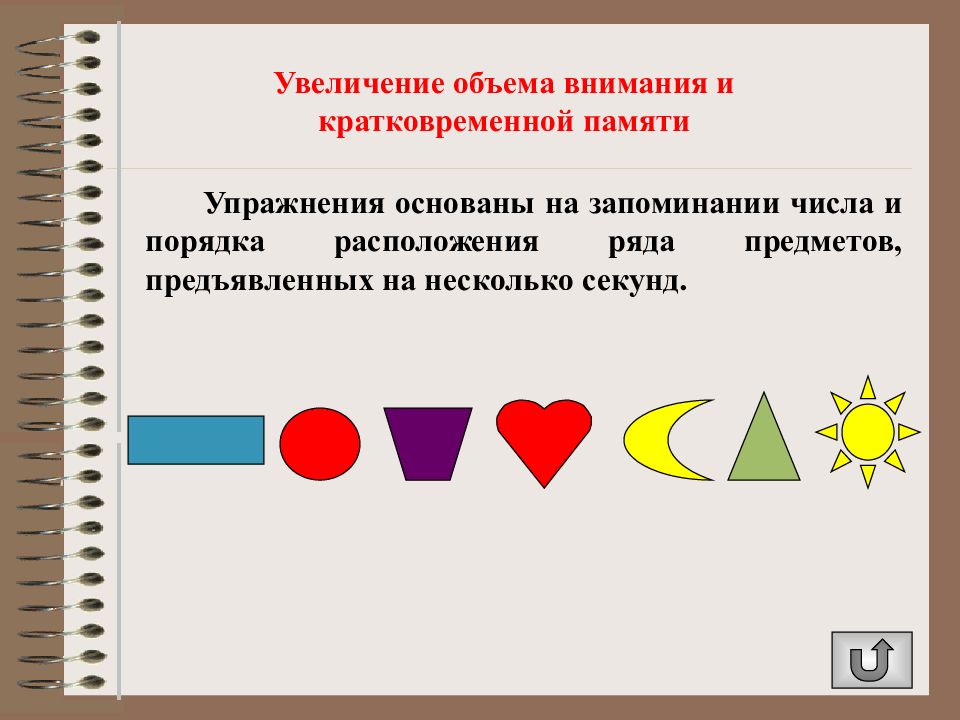 Увеличение объема внимания и кратковременной памяти

Упражнения основаны на запоминании числа и порядка расположения ряда предметов, предъявленных на несколько секунд.